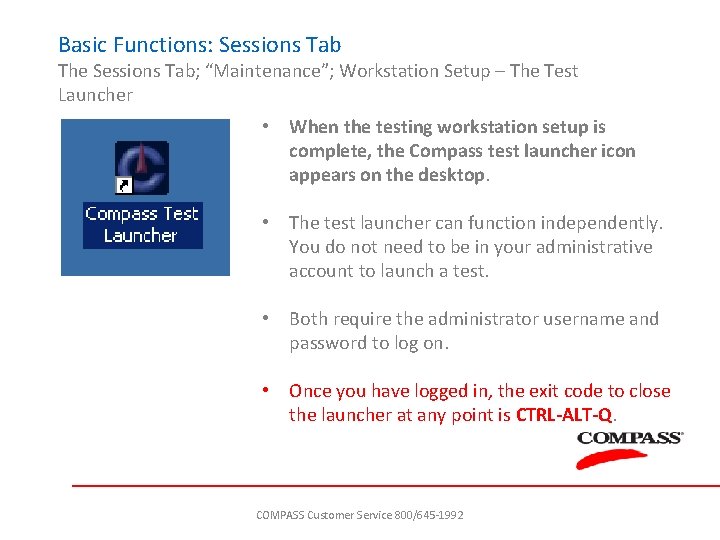 Basic Functions: Sessions Tab
The Sessions Tab; “Maintenance”; Workstation Setup – The Test Launcher

Compass Test Launcher

• When the testing workstation setup is complete, the Compass test launcher icon appears on the desktop.

• The test launcher can function independently. You do not need to be in your administrative account to launch a test.

• Both require the administrator username and password to log on.

• Once you have logged in, the exit code to close the launcher at any point is CTRL-ALT-Q.

COMPASS

COMPASS Customer Service 800/645-1992